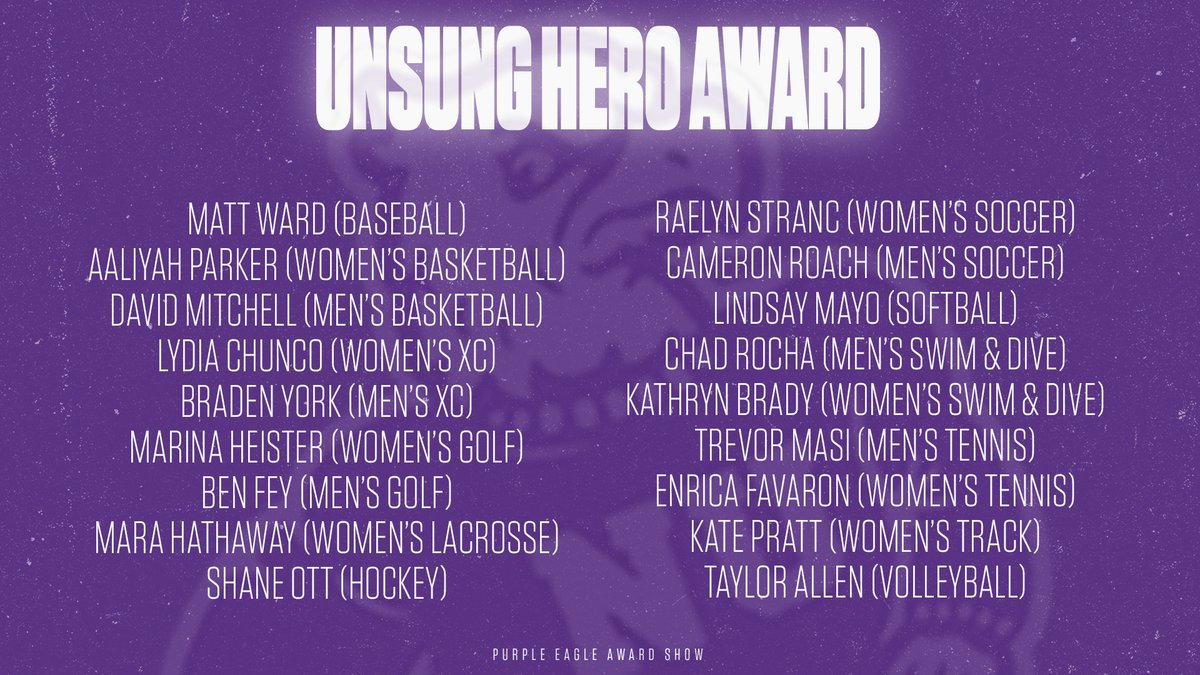 UNSUNG HERO AWARD

MATT WARD (BASEBALL)
AALIYAH PARKER (WOMEN'S BASKETBALL)
DAVID MITCHELL (MEN'S BASKETBALL)
LYDIA CHUNCO (WOMEN'S XC)
BRADEN YORK (MEN'S XC)
MARINA HEISTER (WOMEN'S GOLF)
BEN FEY (MEN'S GOLF)
MARA HATHAWAY (WOMEN'S LACROSSE)
SHANE OTT (HOCKEY)

RAELYN STRANC (WOMEN'S SOCCER)
CAMERON ROACH (MEN'S SOCCER)
LINDSAY MAYO (SOFTBALL)
CHAD ROCHA (MEN'S SWIM & DIVE)
KATHRYN BRADY (WOMEN'S SWIM & DIVE)
TREVOR MASI (MEN'S TENNIS)
ENRICA FAVARON (WOMEN'S TENNIS)
KATE PRATT (WOMEN'S TRACK)
TAYLOR ALLEN (VOLLEYBALL)

PURPLE EAGLE AWARD SHOW